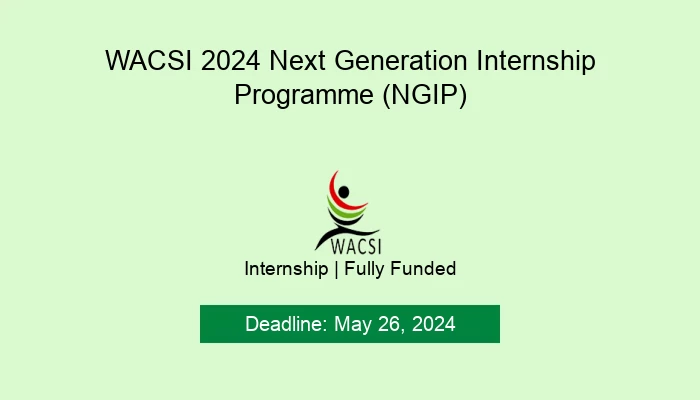 WACSI 2024 Next Generation Internship Programme (NGIP)

WACSI

Internship | Fully Funded

Deadline: May 26, 2024